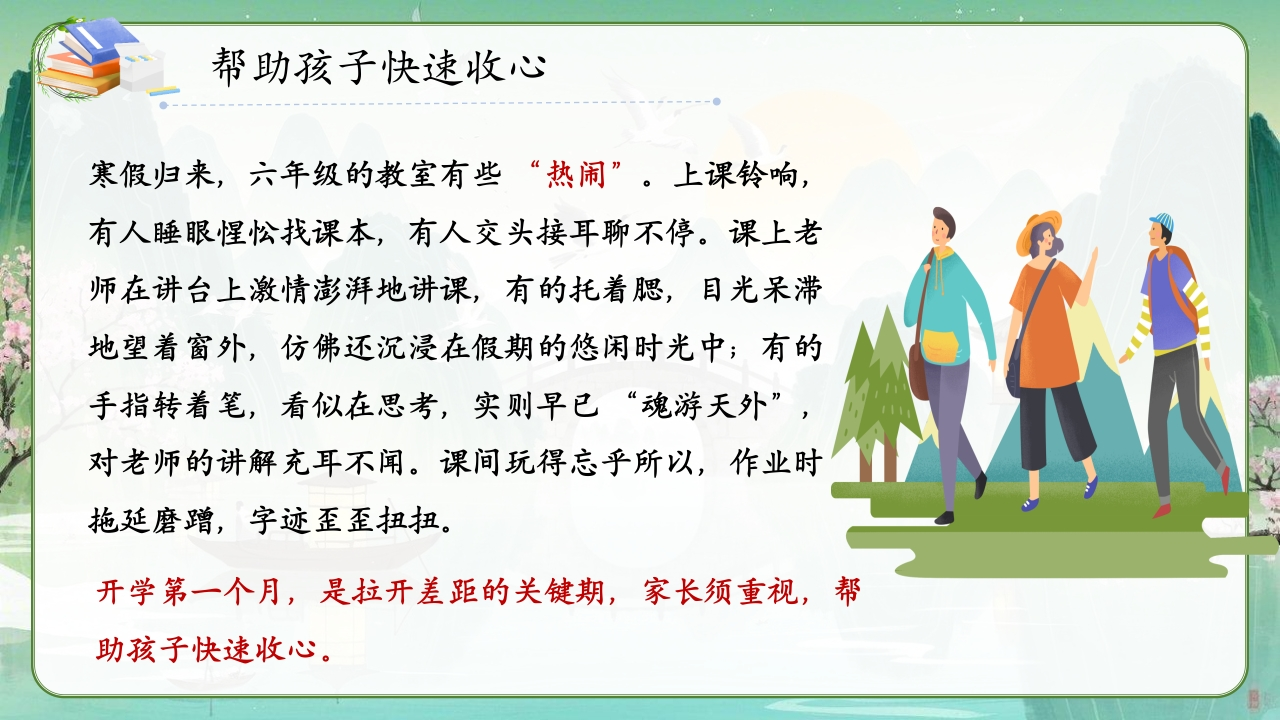 帮助孩子快速收心

寒假归来，六年级的教室有些“热闹”。上课铃响，有人睡眼惺忪找课本，有人交头接耳聊不停。课上老师在讲台上激情澎湃地讲课，有的托着腮，目光呆滞地望着窗外，仿佛还沉浸在假期的悠闲时光中；有的手指转着笔，看似在思考，实则早已“魂游天外”，对老师的讲解充耳不闻。课间玩得忘乎所以，作业时拖延磨蹭，字迹歪歪扭扭。

开学第一个月，是拉开差距的关键期，家长须重视，帮助孩子快速收心。